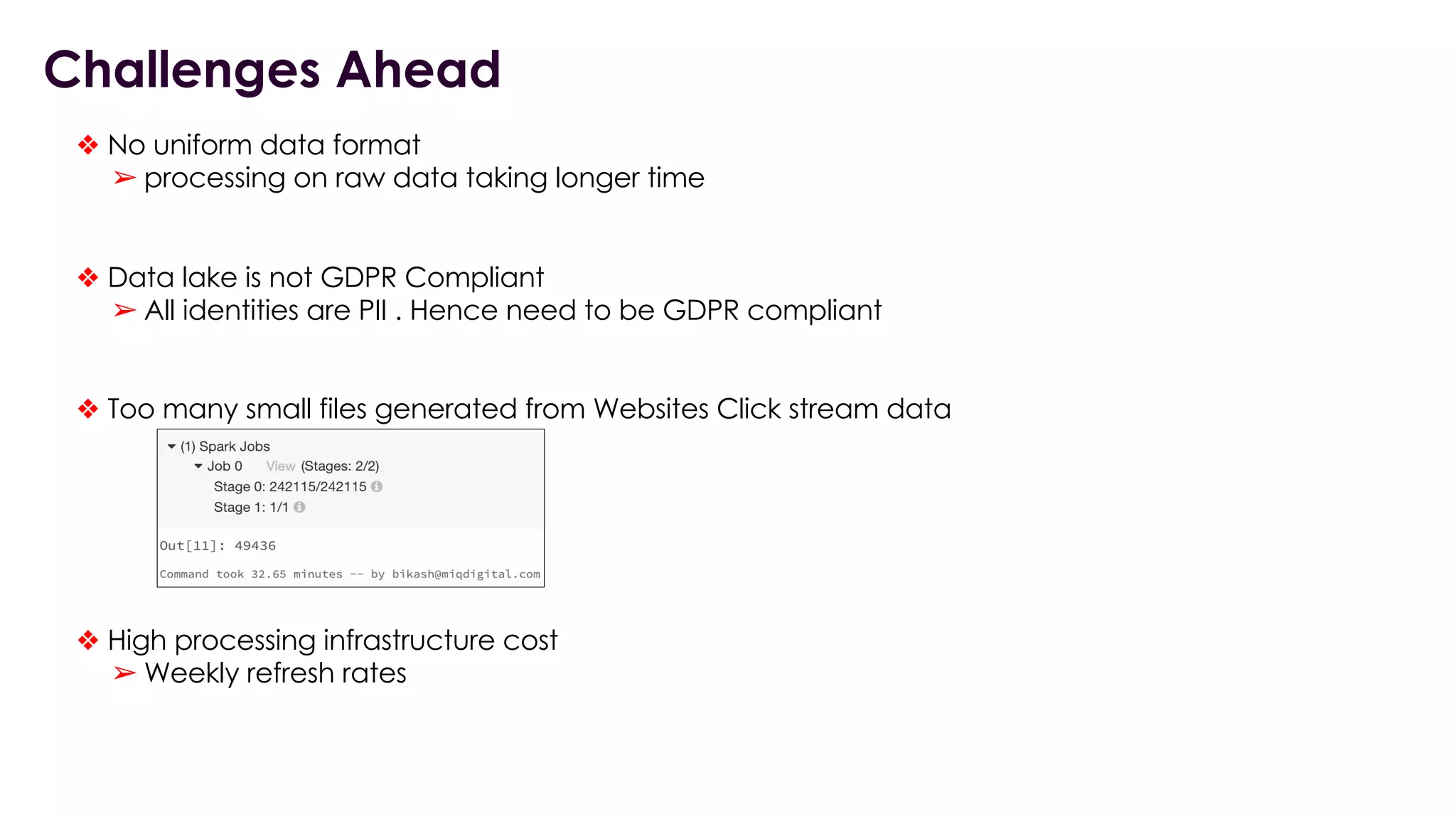 Challenges Ahead

❖ No uniform data format
➢ processing on raw data taking longer time

❖ Data lake is not GDPR Compliant
➢ All identities are PII . Hence need to be GDPR compliant

❖ Too many small files generated from Websites Click stream data

(1) Spark Jobs
Job 0 View (Stages: 2/2)
Stage 0: 242115/242115
Stage 1: 1/1

Out[11]: 49436

Command took 32.65 minutes -- by bikash@miqdigital.com

❖ High processing infrastructure cost
➢ Weekly refresh rates